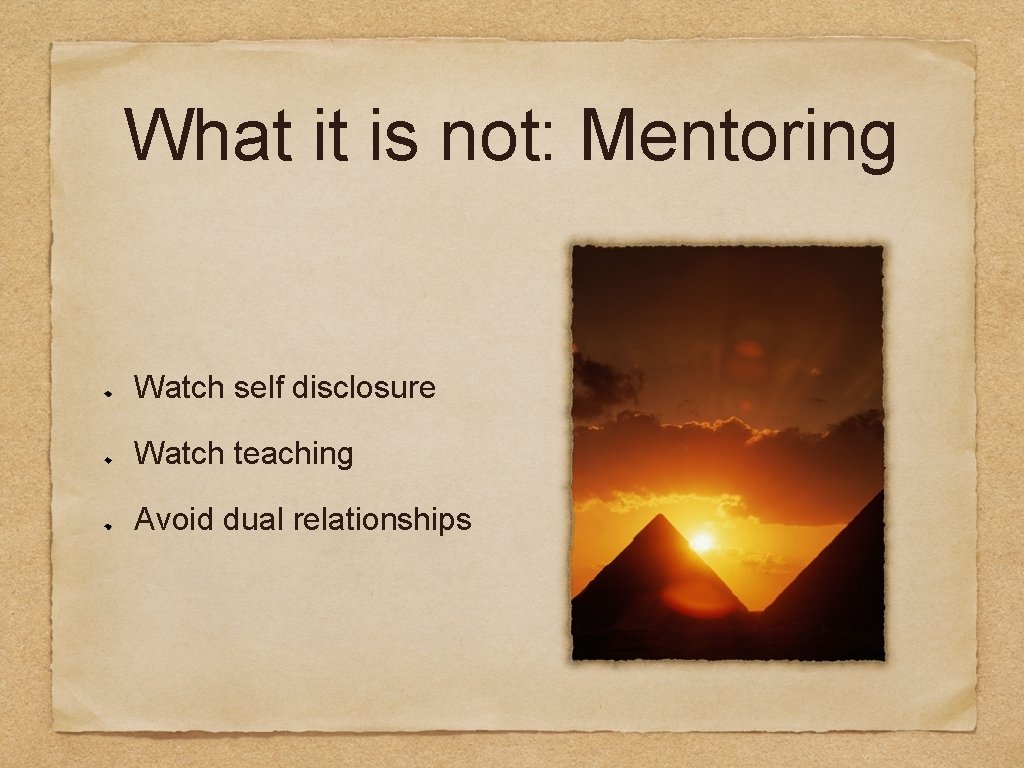 What it is not: Mentoring

Watch self disclosure

Watch teaching

Avoid dual relationships